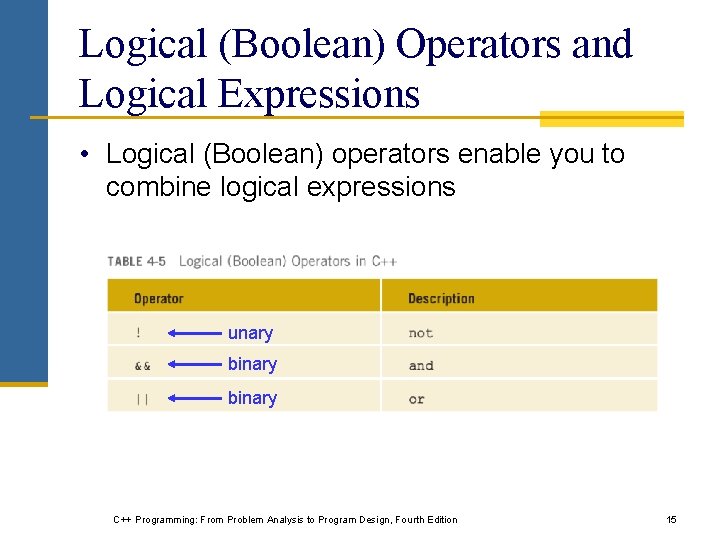 Logical (Boolean) Operators and Logical Expressions

• Logical (Boolean) operators enable you to combine logical expressions

TABLE 4-5 Logical (Boolean) Operators in C++

| Operator | Description |
|---|---|
| ! unary | not |
| && binary | and |
| \|\| binary | or |

C++ Programming: From Problem Analysis to Program Design, Fourth Edition

15